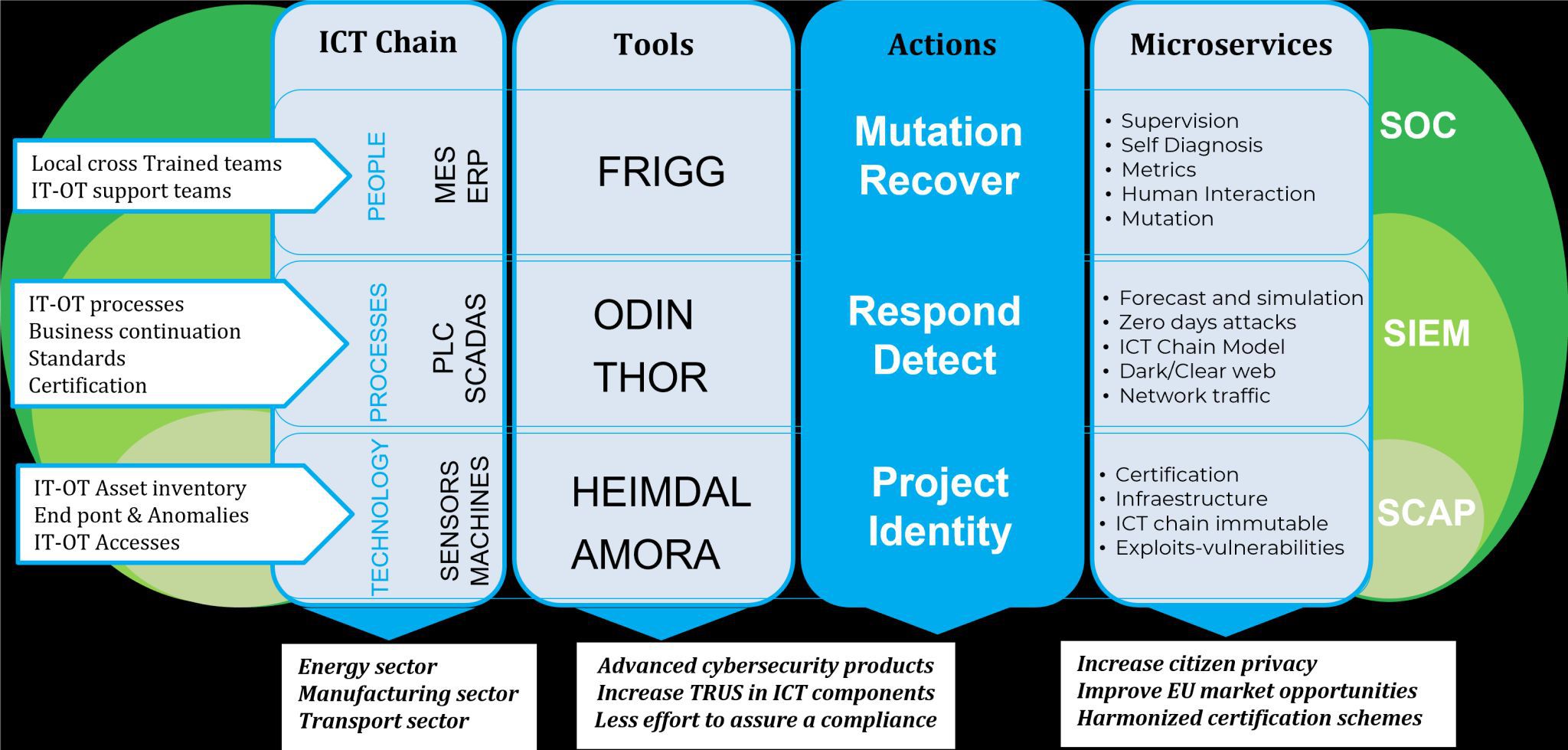 ICT Chain

Tools

Actions

Microservices

Local cross Trained teams
IT-OT support teams

PEOPLE

MES
ERP

FRIGG

Mutation
Recover

• Supervision
• Self Diagnosis
• Metrics
• Human Interaction
• Mutation

SOC

IT-OT processes
Business continuation
Standards
Certification

PROCESSES

PLC
SCADAS

ODIN
THOR

Respond
Detect

• Forecast and simulation
• Zero days attacks
• ICT Chain Model
• Dark/Clear web
• Network traffic

SIEM

IT-OT Asset inventory
End pont & Anomalies
IT-OT Accesses

TECHNOLOGY

SENSORS
MACHINES

HEIMDAL
AMORA

Project
Identity

• Certification
• Infraestructure
• ICT chain immutable
• Exploits-vulnerabilities

SCAP

Energy sector
Manufacturing sector
Transport sector

Advanced cybersecurity products
Increase TRUS in ICT components
Less effort to assure a compliance

Increase citizen privacy
Improve EU market opportunities
Harmonized certification schemes